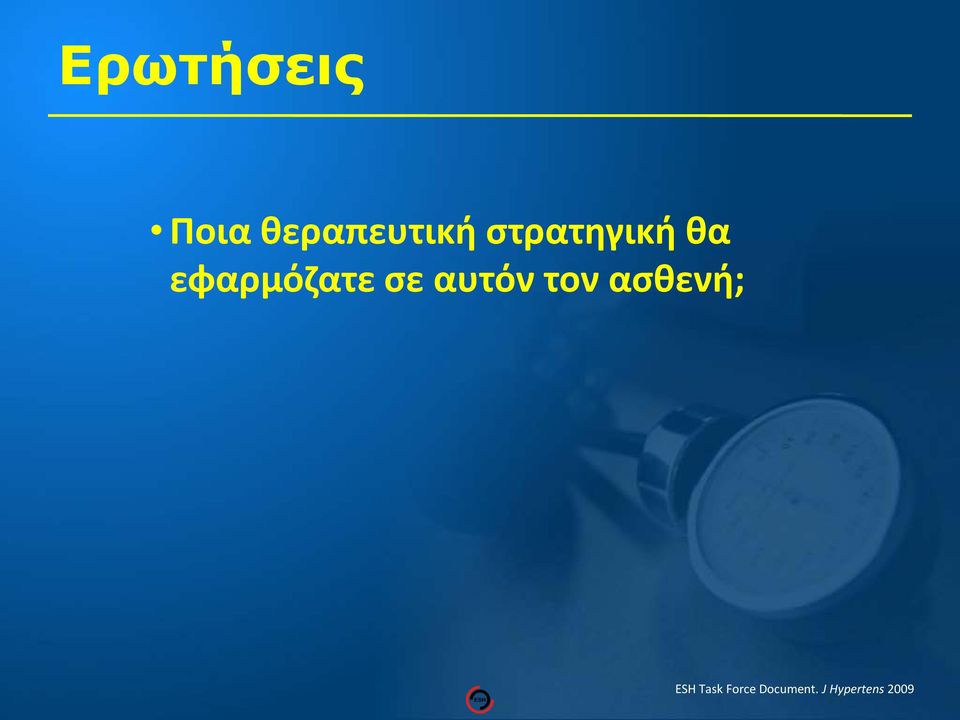 Ερωτήσεις

• Ποια θεραπευτική στρατηγική θα εφαρμόζατε σε αυτόν τον ασθενή;

ESH

ESH Task Force Document. J Hypertens 2009